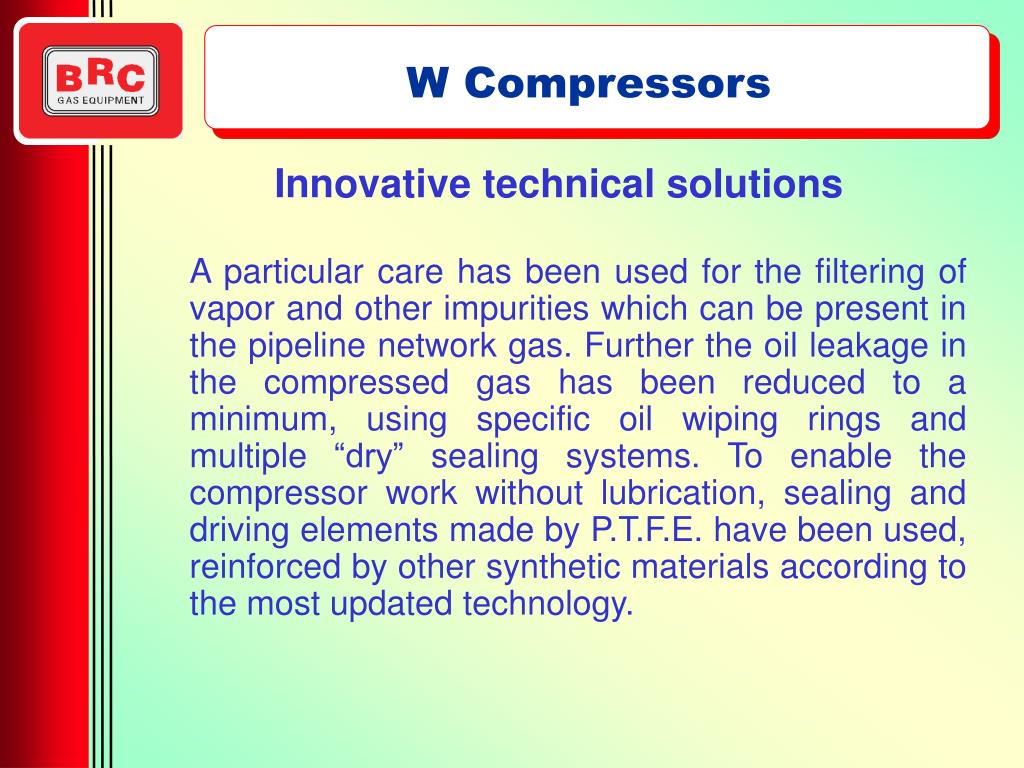 BRC
GAS EQUIPMENT

W Compressors

Innovative technical solutions

A particular care has been used for the filtering of vapor and other impurities which can be present in the pipeline network gas. Further the oil leakage in the compressed gas has been reduced to a minimum, using specific oil wiping rings and multiple “dry” sealing systems. To enable the compressor work without lubrication, sealing and driving elements made by P.T.F.E. have been used, reinforced by other synthetic materials according to the most updated technology.